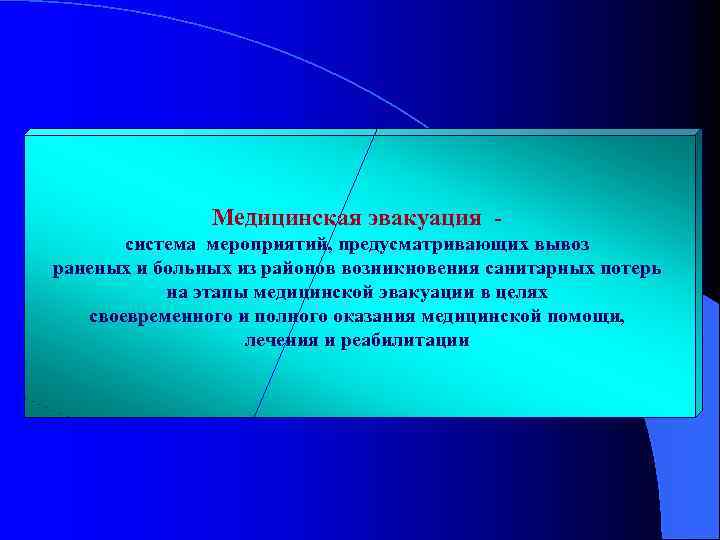 Медицинская эвакуация -
система мероприятий, предусматривающих вывоз раненых и больных из районов возникновения санитарных потерь на этапы медицинской эвакуации в целях своевременного и полного оказания медицинской помощи, лечения и реабилитации